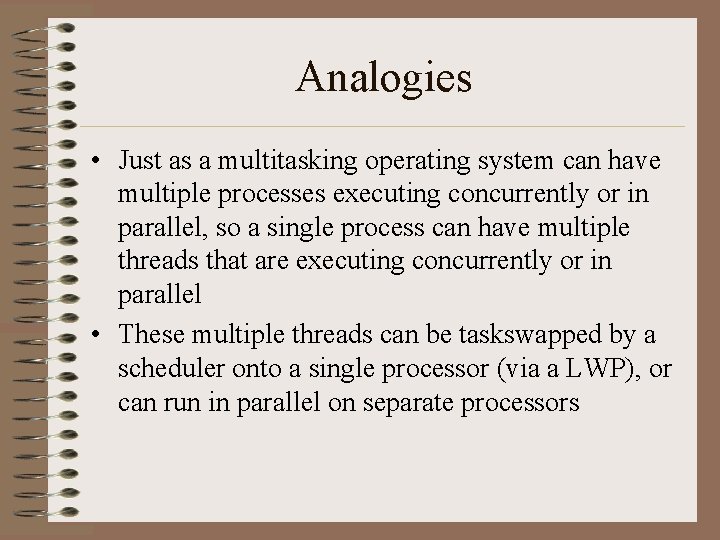 Analogies

• Just as a multitasking operating system can have multiple processes executing concurrently or in parallel, so a single process can have multiple threads that are executing concurrently or in parallel

• These multiple threads can be taskswapped by a scheduler onto a single processor (via a LWP), or can run in parallel on separate processors